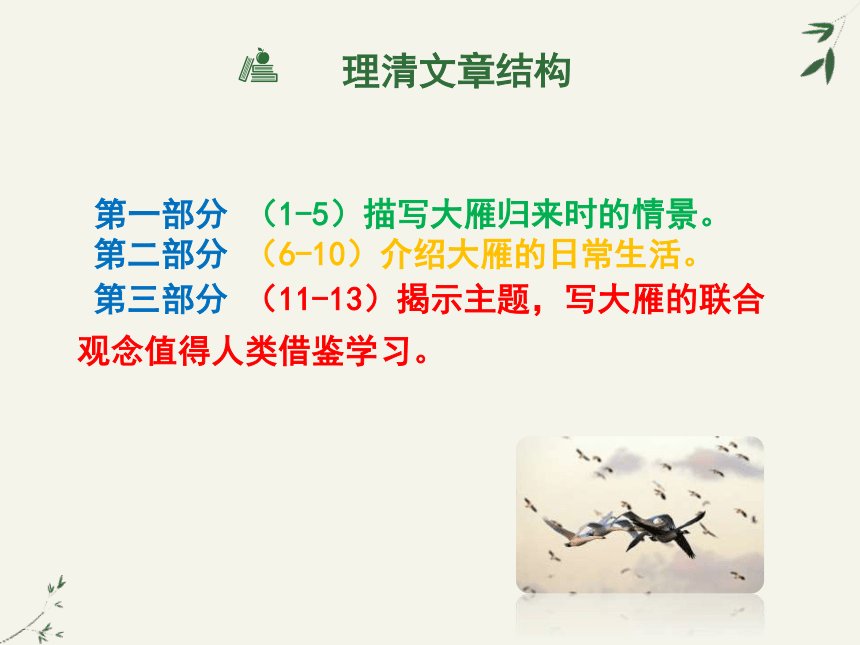 理清文章结构

第一部分 （1-5）描写大雁归来时的情景。
第二部分 （6-10）介绍大雁的日常生活。
第三部分 （11-13）揭示主题，写大雁的联合观念值得人类借鉴学习。